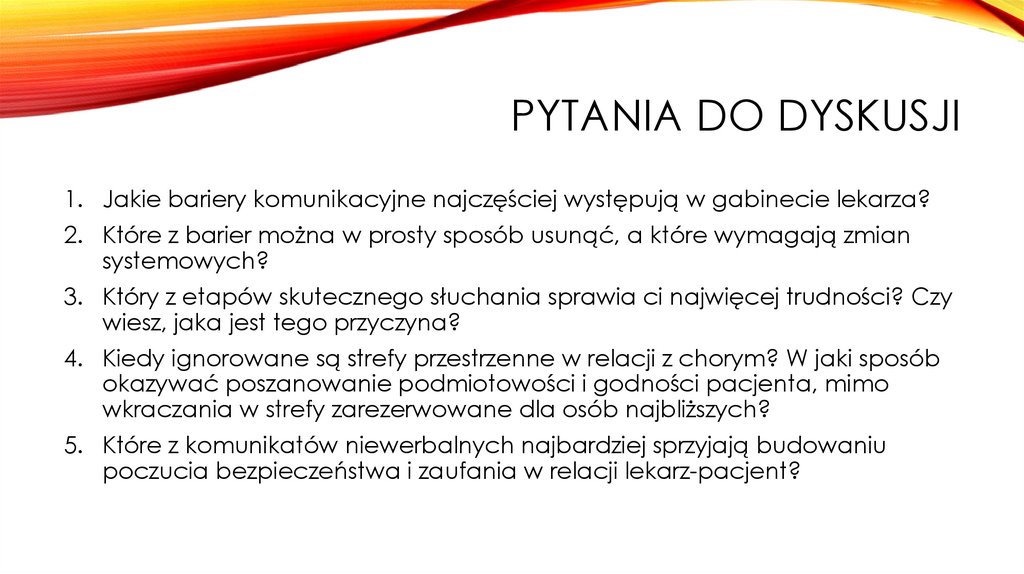 PYTANIA DO DYSKUSJI

1. Jakie bariery komunikacyjne najczęściej występują w gabinecie lekarza?
2. Które z barier można w prosty sposób usunąć, a które wymagają zmian systemowych?
3. Który z etapów skutecznego słuchania sprawia ci najwięcej trudności? Czy wiesz, jaka jest tego przyczyna?
4. Kiedy ignorowane są strefy przestrzenne w relacji z chorym? W jaki sposób okazywać poszanowanie podmiotowości i godności pacjenta, mimo wkraczania w strefy zarezerwowane dla osób najbliższych?
5. Które z komunikatów niewerbalnych najbardziej sprzyjają budowaniu poczucia bezpieczeństwa i zaufania w relacji lekarz-pacjent?